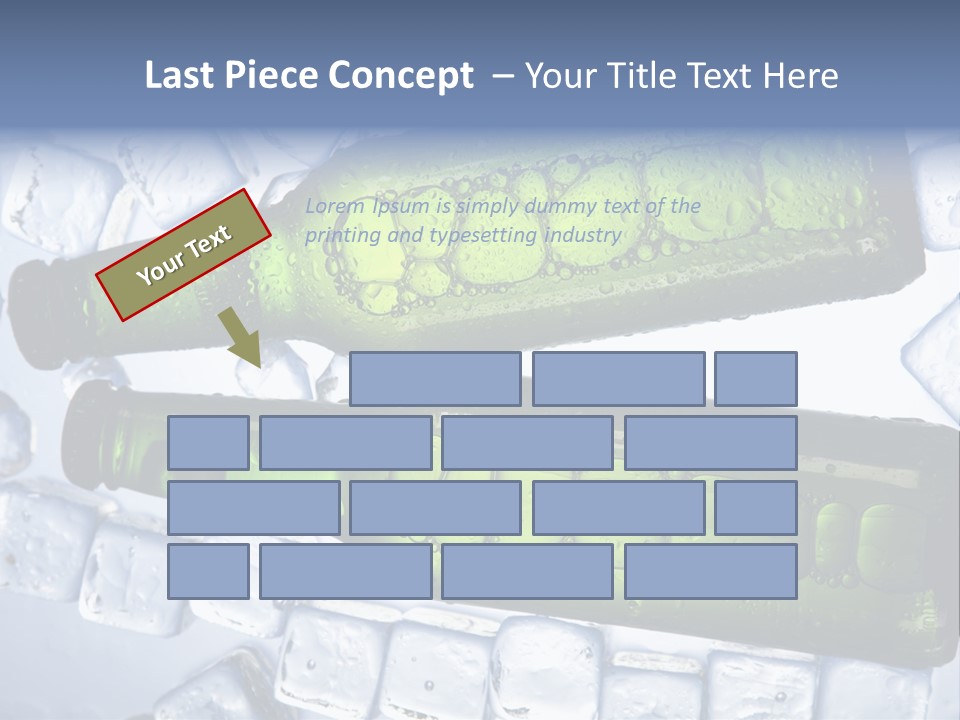 Last Piece Concept – Your Title Text Here

Your Text

Lorem Ipsum is simply dummy text of the printing and typesetting industry